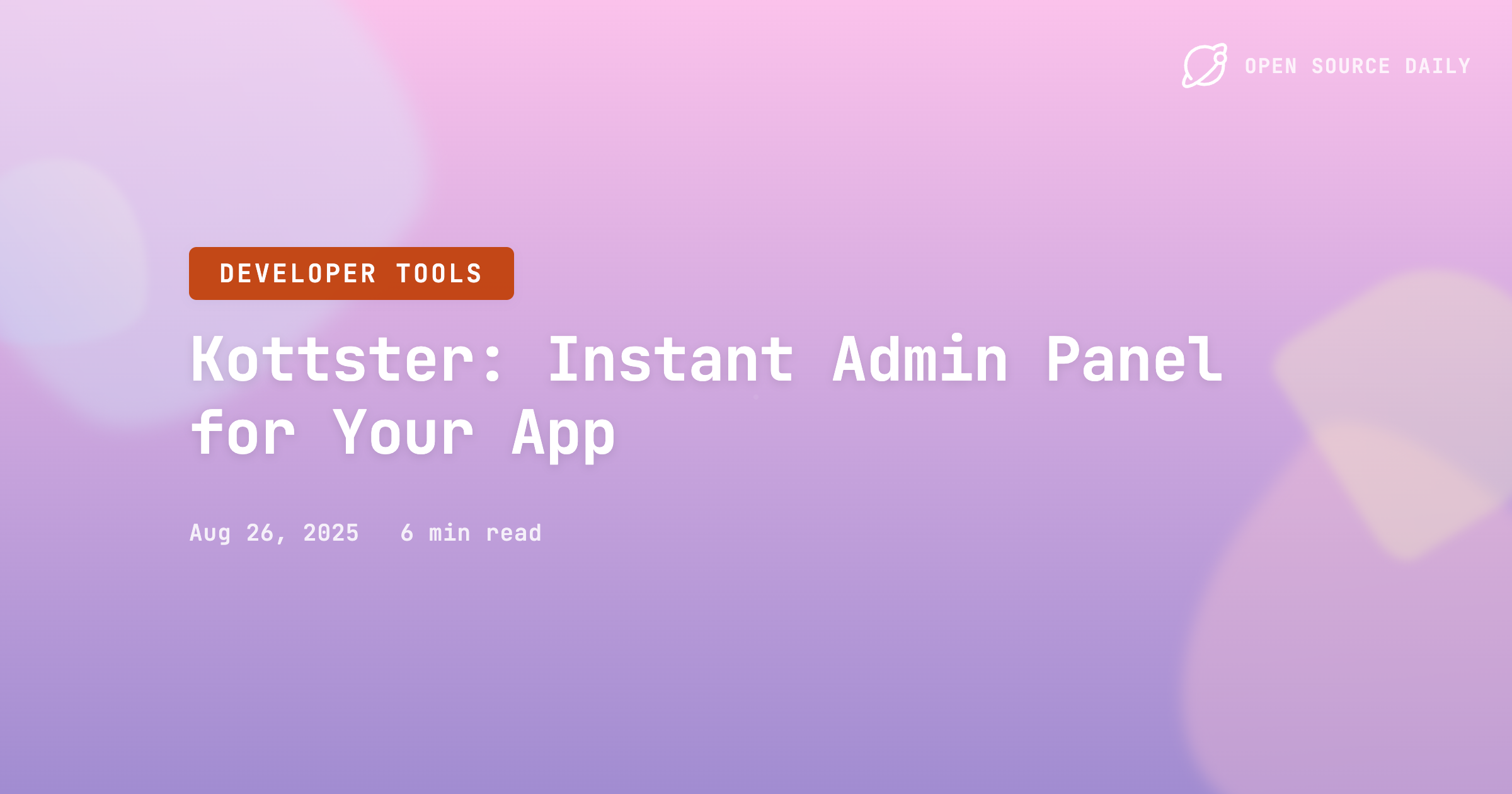 OPEN SOURCE DAILY

DEVELOPER TOOLS

Kottster: Instant Admin Panel for Your App

Aug 26, 2025 6 min read